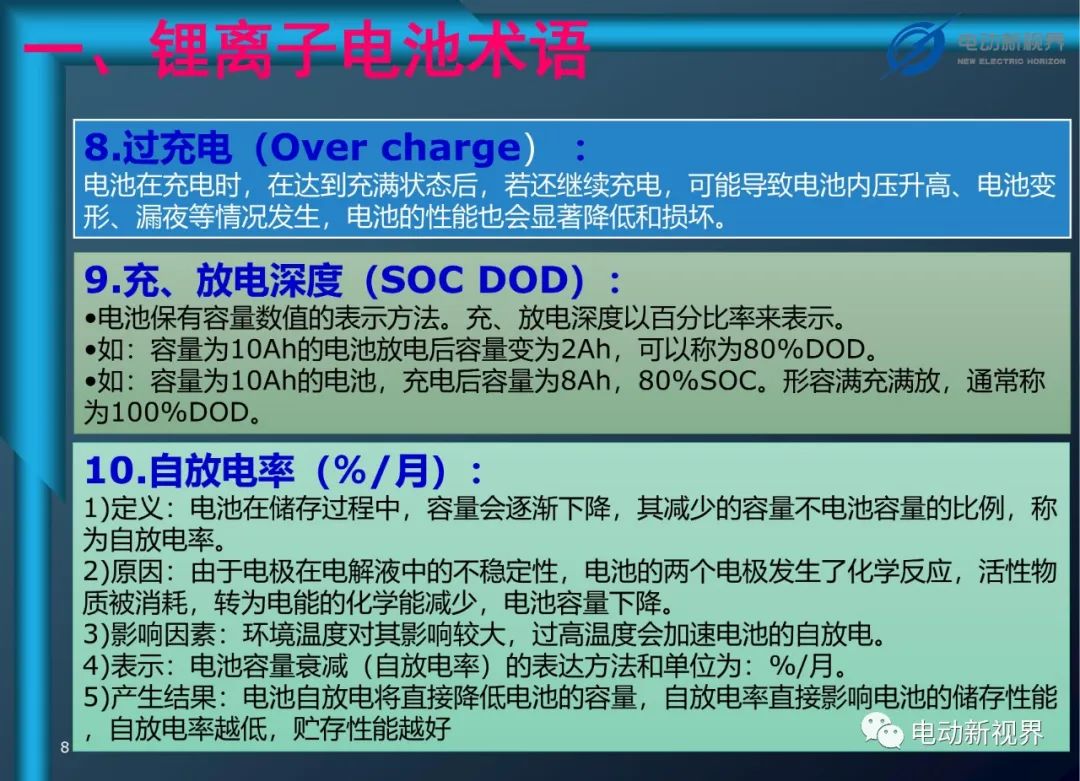 一、锂离子电池术语

电动新视界
NEW ELECTRIC HORIZON

8.过充电（Over charge）：
电池在充电时，在达到充满状态后，若还继续充电，可能导致电池内压升高、电池变形、漏夜等情况发生，电池的性能也会显著降低和损坏。

9.充、放电深度（SOC DOD）：
•电池保有容量数值的表示方法。充、放电深度以百分比率来表示。
•如：容量为10Ah的电池放电后容量变为2Ah，可以称为80%DOD。
•如：容量为10Ah的电池，充电后容量为8Ah，80%SOC。形容满充满放，通常称为100%DOD。

10.自放电率（%/月）：
1)定义：电池在储存过程中，容量会逐渐下降，其减少的容量不电池容量的比例，称为自放电率。
2)原因：由于电极在电解液中的不稳定性，电池的两个电极发生了化学反应，活性物质被消耗，转为电能的化学能减少，电池容量下降。
3)影响因素：环境温度对其影响较大，过高温度会加速电池的自放电。
4)表示：电池容量衰减（自放电率）的表达方法和单位为：%/月。
5)产生结果：电池自放电将直接降低电池的容量，自放电率直接影响电池的储存性能，自放电率越低，贮存性能越好

8

电动新视界